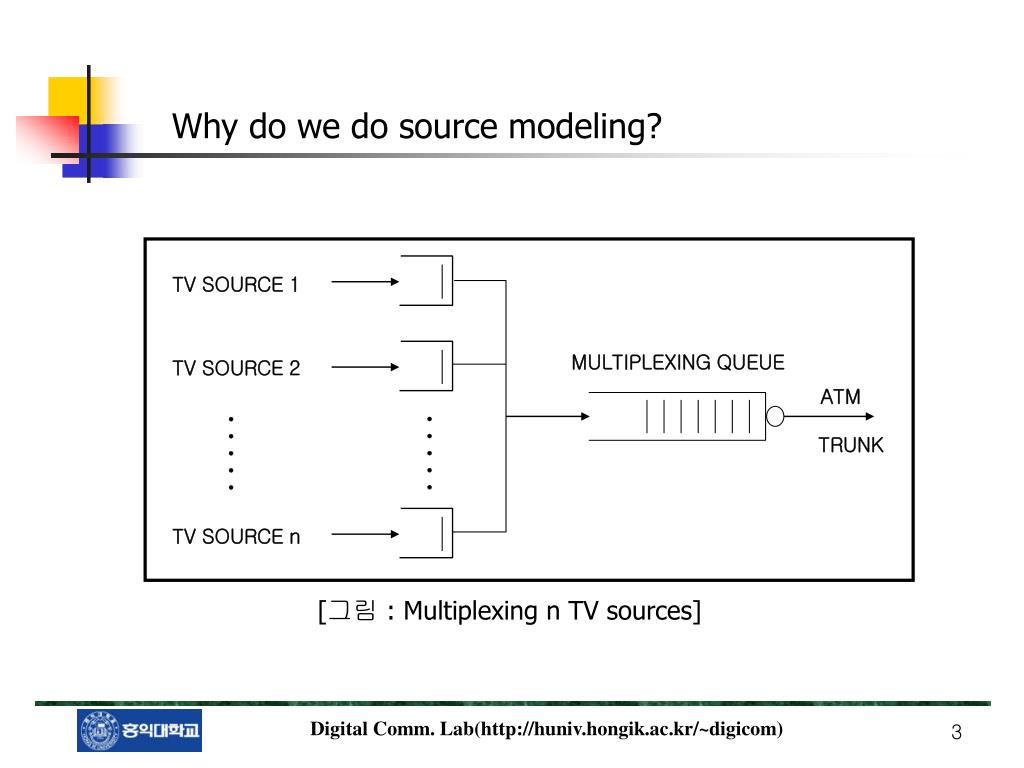 Why do we do source modeling?

TV SOURCE 1

TV SOURCE 2

TV SOURCE n

MULTIPLEXING QUEUE

ATM

TRUNK

[그림 : Multiplexing n TV sources]

홍익대학교

Digital Comm. Lab(http://huniv.hongik.ac.kr/~digicom)

3